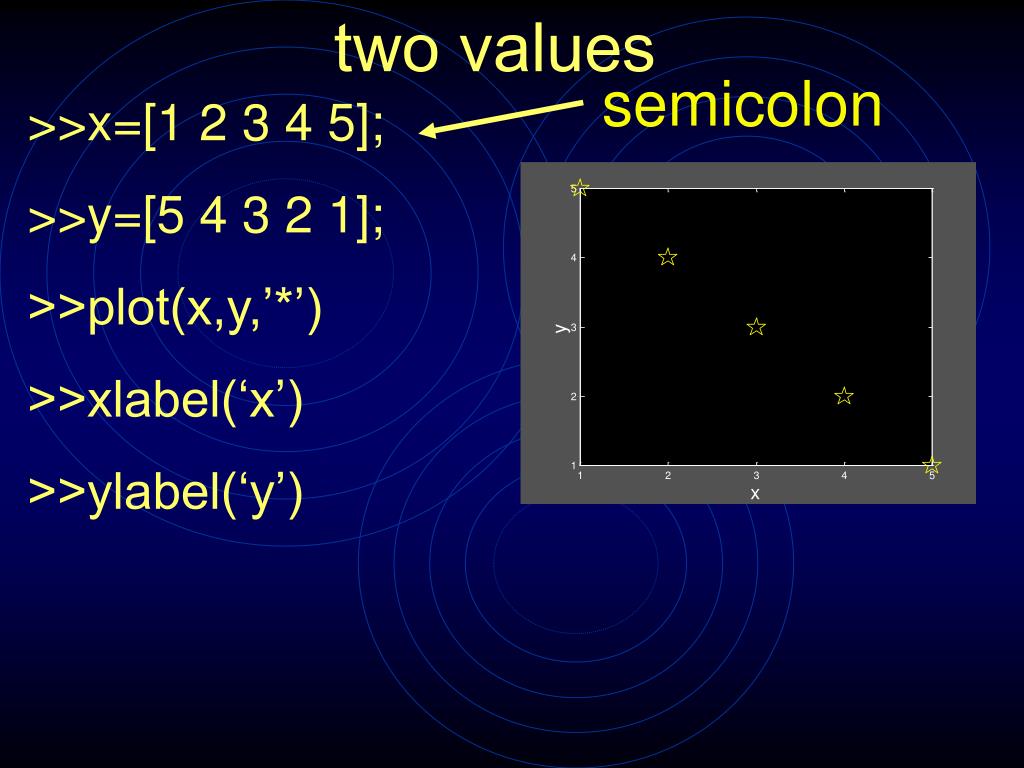 two values

semicolon

>>x=[1 2 3 4 5];

>>y=[5 4 3 2 1];

>>plot(x,y,’*’)

>>xlabel(‘x’)

>>ylabel(‘y’)

5
4
3
2
1
y
1
2
3
4
5
x